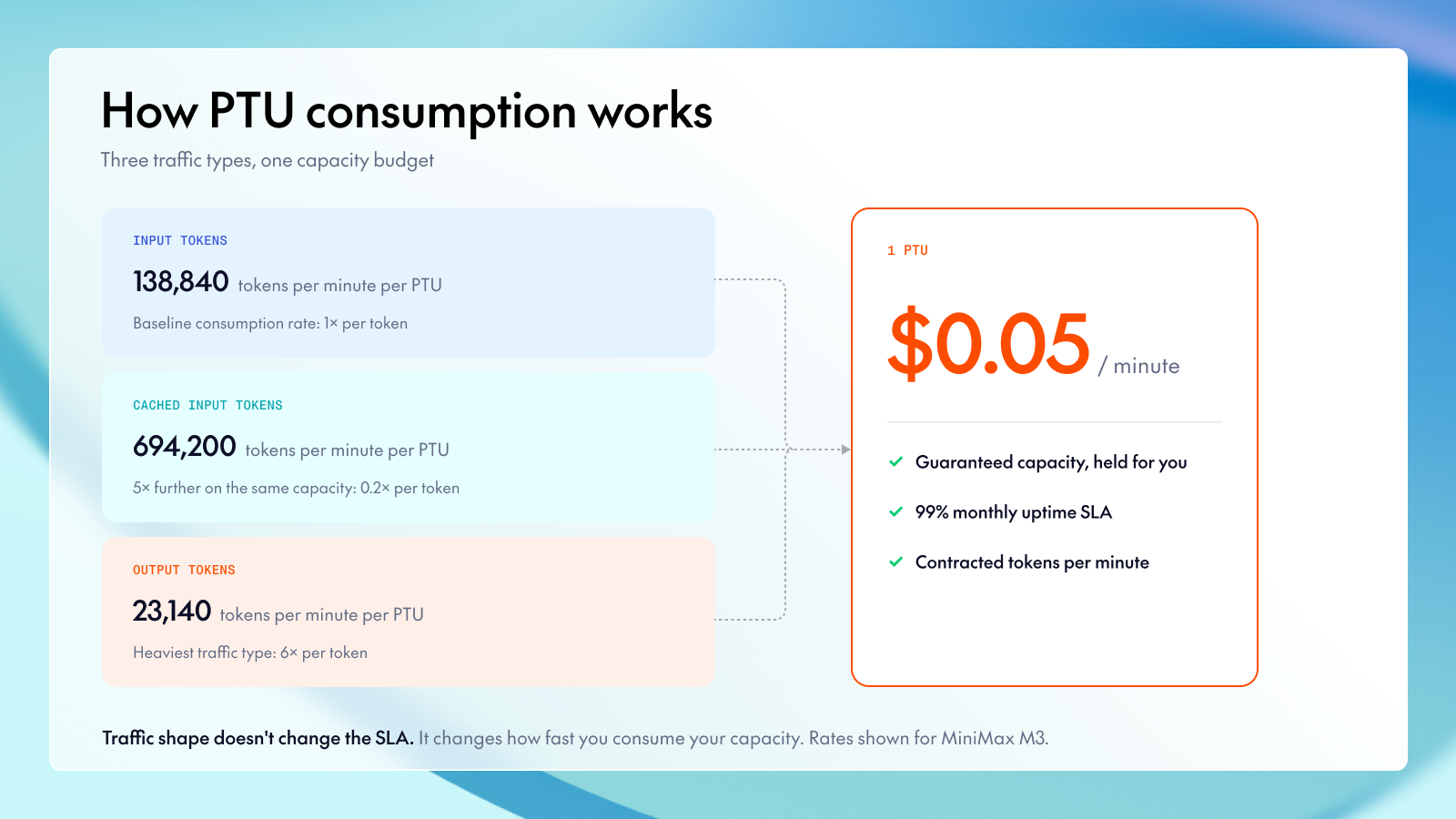 How PTU consumption works

Three traffic types, one capacity budget

INPUT TOKENS

138,840 tokens per minute per PTU

Baseline consumption rate: 1× per token

CACHED INPUT TOKENS

694,200 tokens per minute per PTU

5× further on the same capacity: 0.2× per token

OUTPUT TOKENS

23,140 tokens per minute per PTU

Heaviest traffic type: 6× per token

1 PTU

$0.05 / minute

✓ Guaranteed capacity, held for you

✓ 99% monthly uptime SLA

✓ Contracted tokens per minute

Traffic shape doesn't change the SLA. It changes how fast you consume your capacity. Rates shown for MiniMax M3.